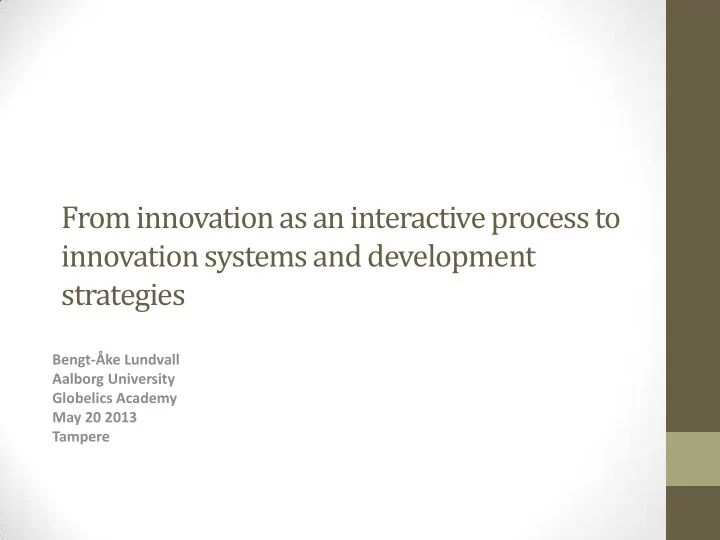 From innovation as an interactive process to innovation systems and development strategies

Bengt-Åke Lundvall
Aalborg University
Globelics Academy
May 20 2013
Tampere